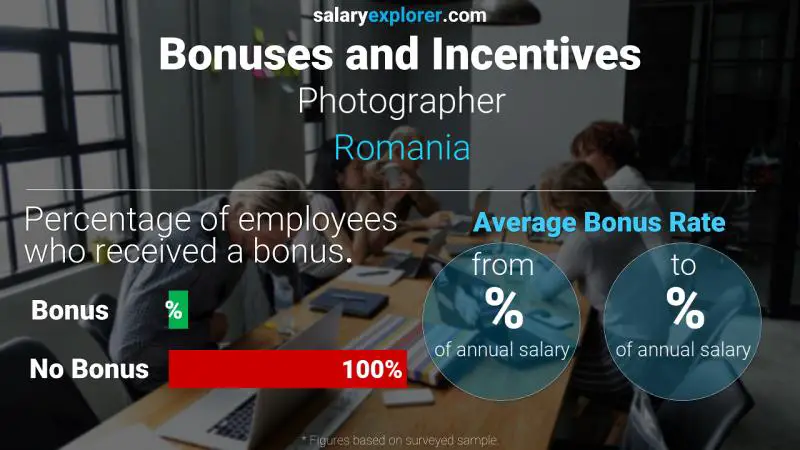 salaryexplorer.com
Bonuses and Incentives
Photographer
Romania

Percentage of employees who received a bonus.

Bonus %

No Bonus 100%

Average Bonus Rate

from
%
of annual salary

to
%
of annual salary

* Figures based on surveyed sample.